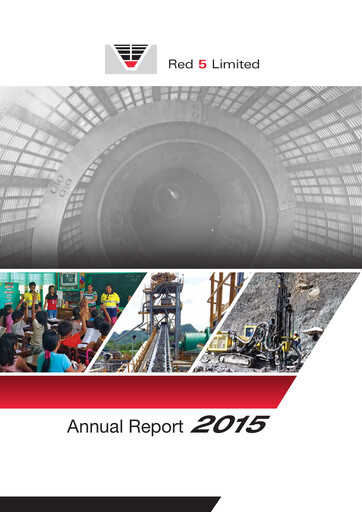 Red 5 Limited

Annual Report 2015